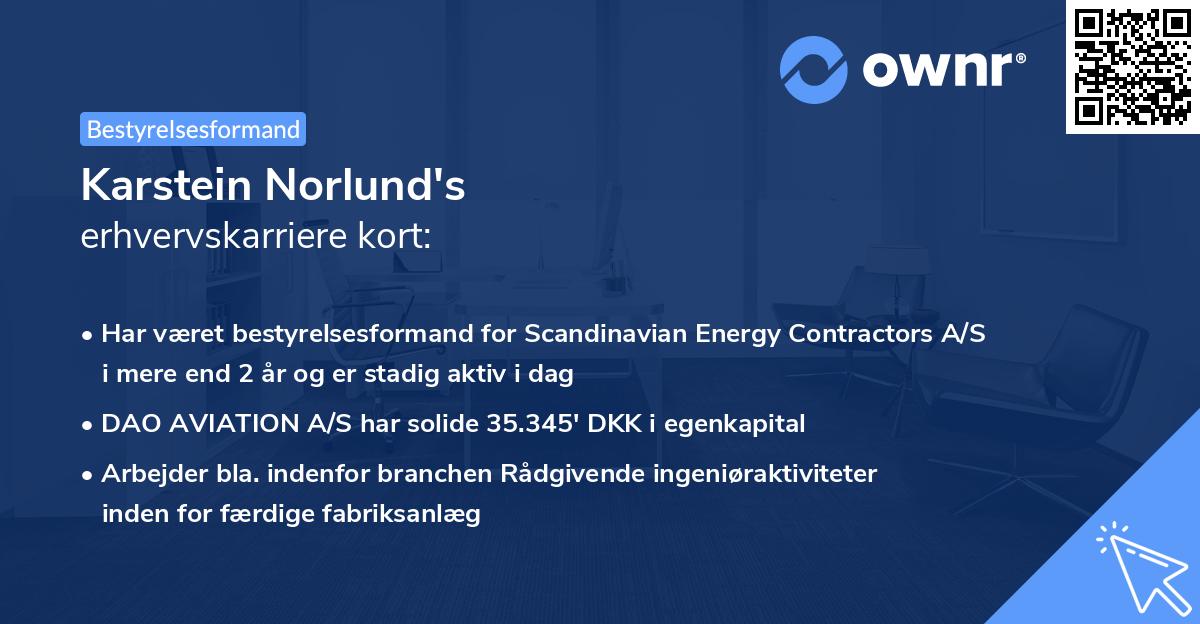 ownr®

Bestyrelsesformand

Karstein Norlund's
erhvervskarriere kort:

• Har været bestyrelsesformand for Scandinavian Energy Contractors A/S i mere end 2 år og er stadig aktiv i dag
• DAO AVIATION A/S har solide 35.345' DKK i egenkapital
• Arbejder bla. indenfor branchen Rådgivende ingeniøraktiviteter inden for færdige fabriksanlæg